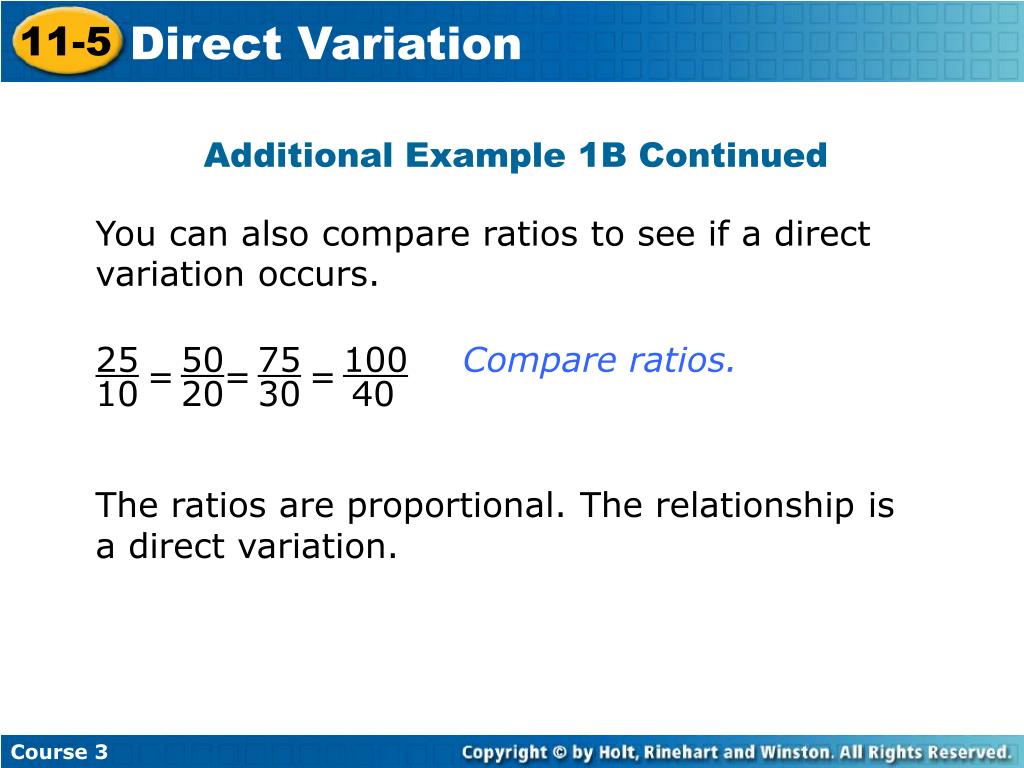 11-5 Direct Variation

Additional Example 1B Continued

You can also compare ratios to see if a direct variation occurs.

$\frac{25}{10} = \frac{50}{20} = \frac{75}{30} = \frac{100}{40}$ Compare ratios.

The ratios are proportional. The relationship is a direct variation.

Course 3

Copyright © by Holt, Rinehart and Winston. All Rights Reserved.